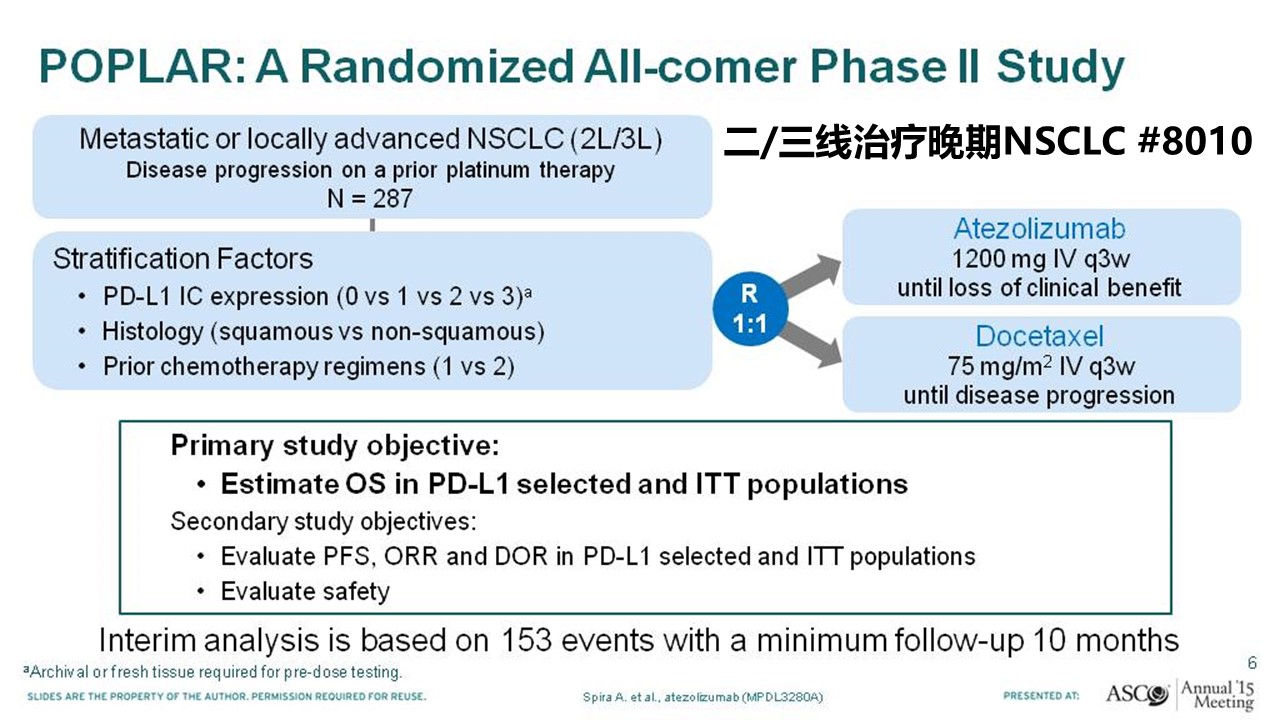 POPLAR: A Randomized All-comer Phase II Study

Metastatic or locally advanced NSCLC (2L/3L)
Disease progression on a prior platinum therapy
N = 287

二/三线治疗晚期NSCLC #8010

Stratification Factors
• PD-L1 IC expression (0 vs 1 vs 2 vs 3)$^a$
• Histology (squamous vs non-squamous)
• Prior chemotherapy regimens (1 vs 2)

R
1:1

Atezolizumab
1200 mg IV q3w
until loss of clinical benefit

Docetaxel
75 mg/m$^2$ IV q3w
until disease progression

Primary study objective:
• Estimate OS in PD-L1 selected and ITT populations
Secondary study objectives:
• Evaluate PFS, ORR and DOR in PD-L1 selected and ITT populations
• Evaluate safety

Interim analysis is based on 153 events with a minimum follow-up 10 months

$^a$Archival or fresh tissue required for pre-dose testing.

6

SLIDES ARE THE PROPERTY OF THE AUTHOR. PERMISSION REQUIRED FOR REUSE.

Spira A. et al., atezolizumab (MPDL3280A)

PRESENTED AT: ASCO Annual '15 Meeting